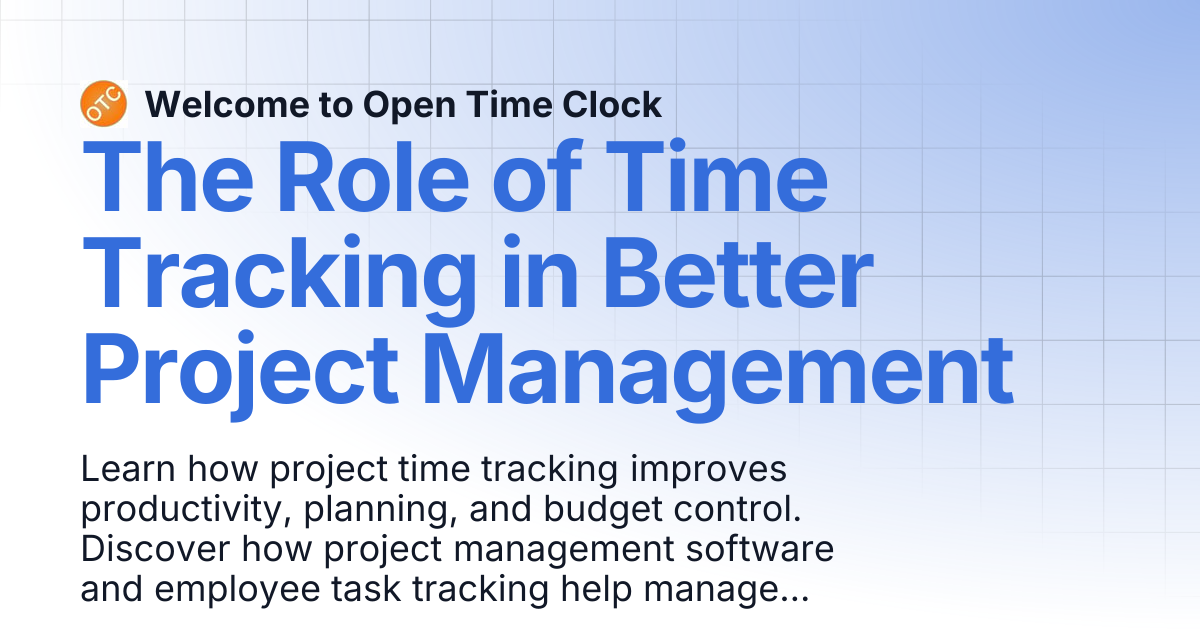 OTC Welcome to Open Time Clock

The Role of Time Tracking in Better Project Management

Learn how project time tracking improves productivity, planning, and budget control. Discover how project management software and employee task tracking help manage...